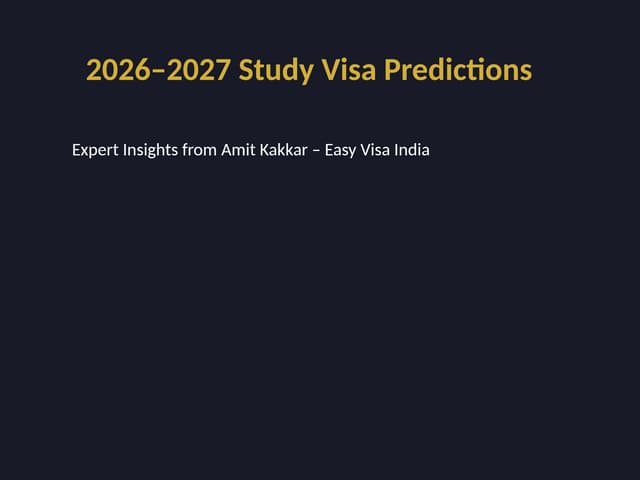 2026–2027 Study Visa Predictions

Expert Insights from Amit Kakkar – Easy Visa India